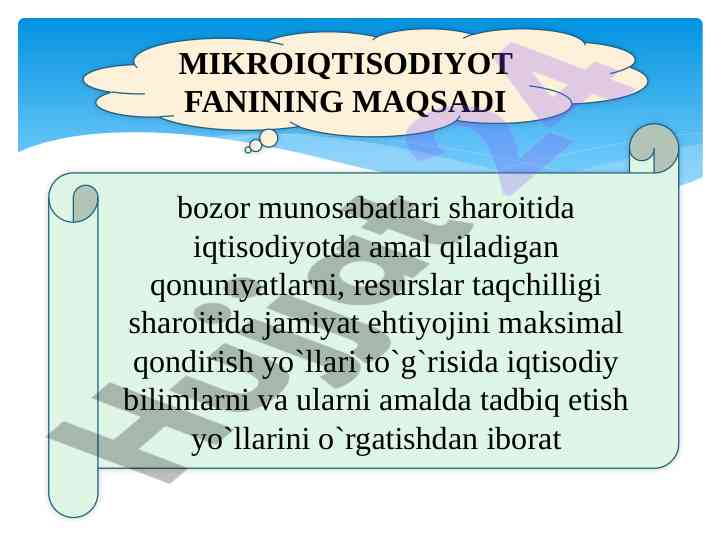 MIKROIQTISODIYOT FANINING MAQSADI

bozor munosabatlari sharoitida iqtisodiyotda amal qiladigan qonuniyatlarni, resurslar taqchilligi sharoitida jamiyat ehtiyojini maksimal qondirish yo`llari to`g`risida iqtisodiy bilimlarni va ularni amalda tadbiq etish yo`llarini o`rgatishdan iborat

Hujjat 24